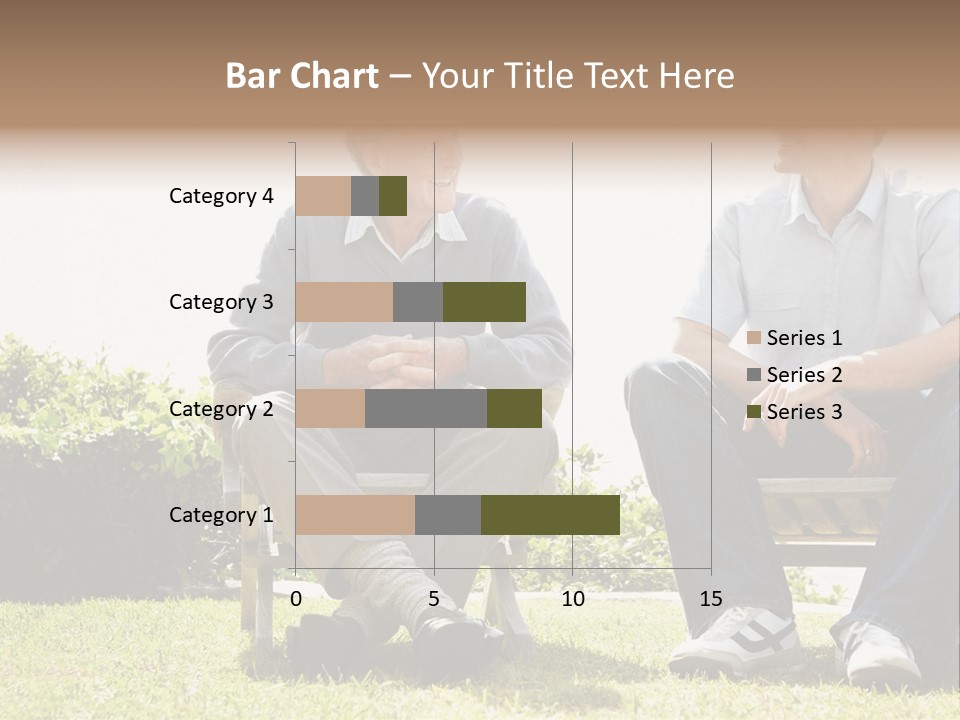 Bar Chart – Your Title Text Here

Category 4
Category 3
Category 2
Category 1

0
5
10
15

Series 1
Series 2
Series 3